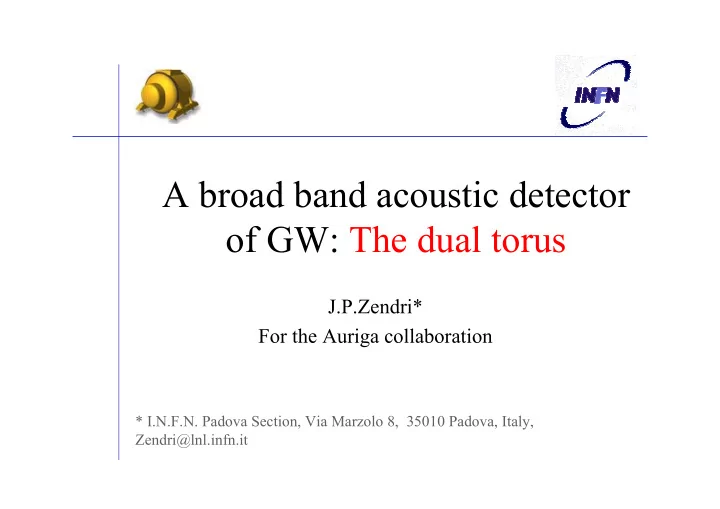 INFN

A broad band acoustic detector of GW: The dual torus

J.P.Zendri*
For the Auriga collaboration

* I.N.F.N. Padova Section, Via Marzolo 8, 35010 Padova, Italy, Zendri@lnl.infn.it